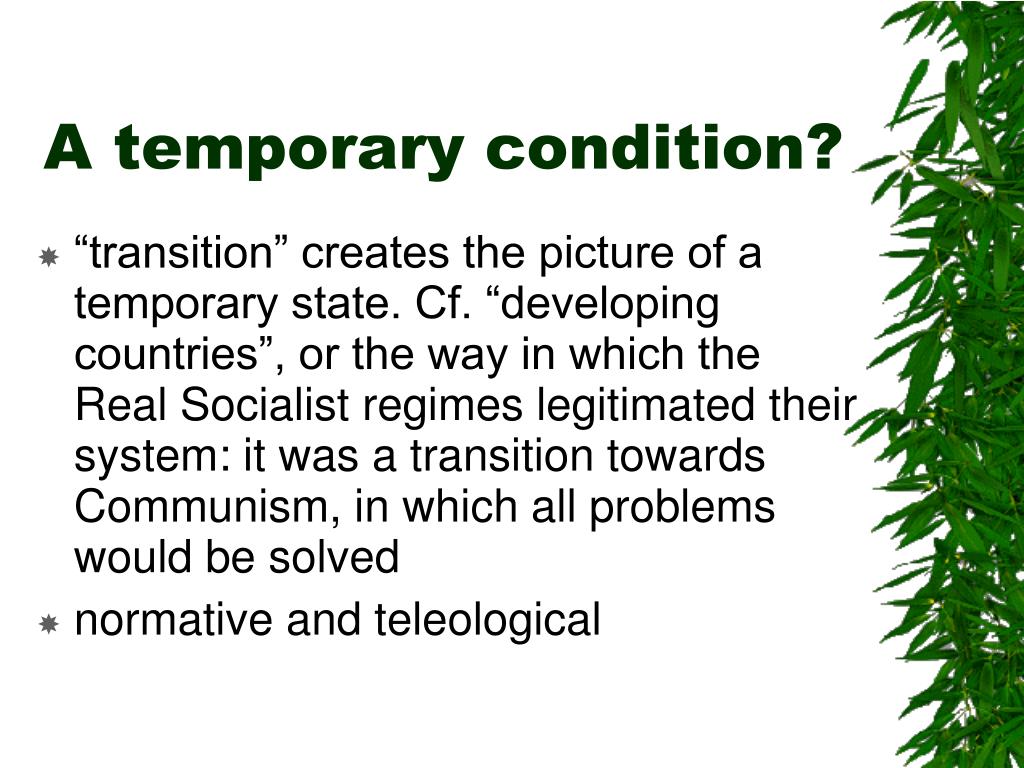 A temporary condition?

“transition” creates the picture of a temporary state. Cf. “developing countries”, or the way in which the Real Socialist regimes legitimated their system: it was a transition towards Communism, in which all problems would be solved

normative and teleological